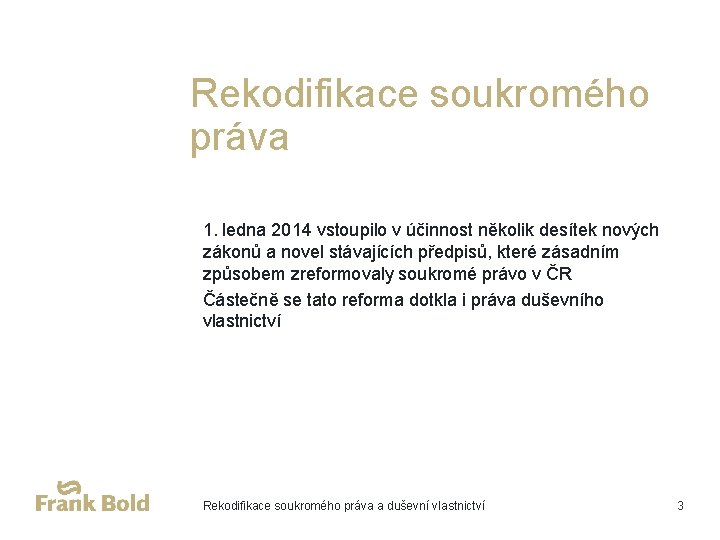 Rekodifikace soukromého práva

1. ledna 2014 vstoupilo v účinnost několik desítek nových zákonů a novel stávajících předpisů, které zásadním způsobem zreformovaly soukromé právo v ČR

Částečně se tato reforma dotkla i práva duševního vlastnictví

Frank Bold

Rekodifikace soukromého práva a duševní vlastnictví

3